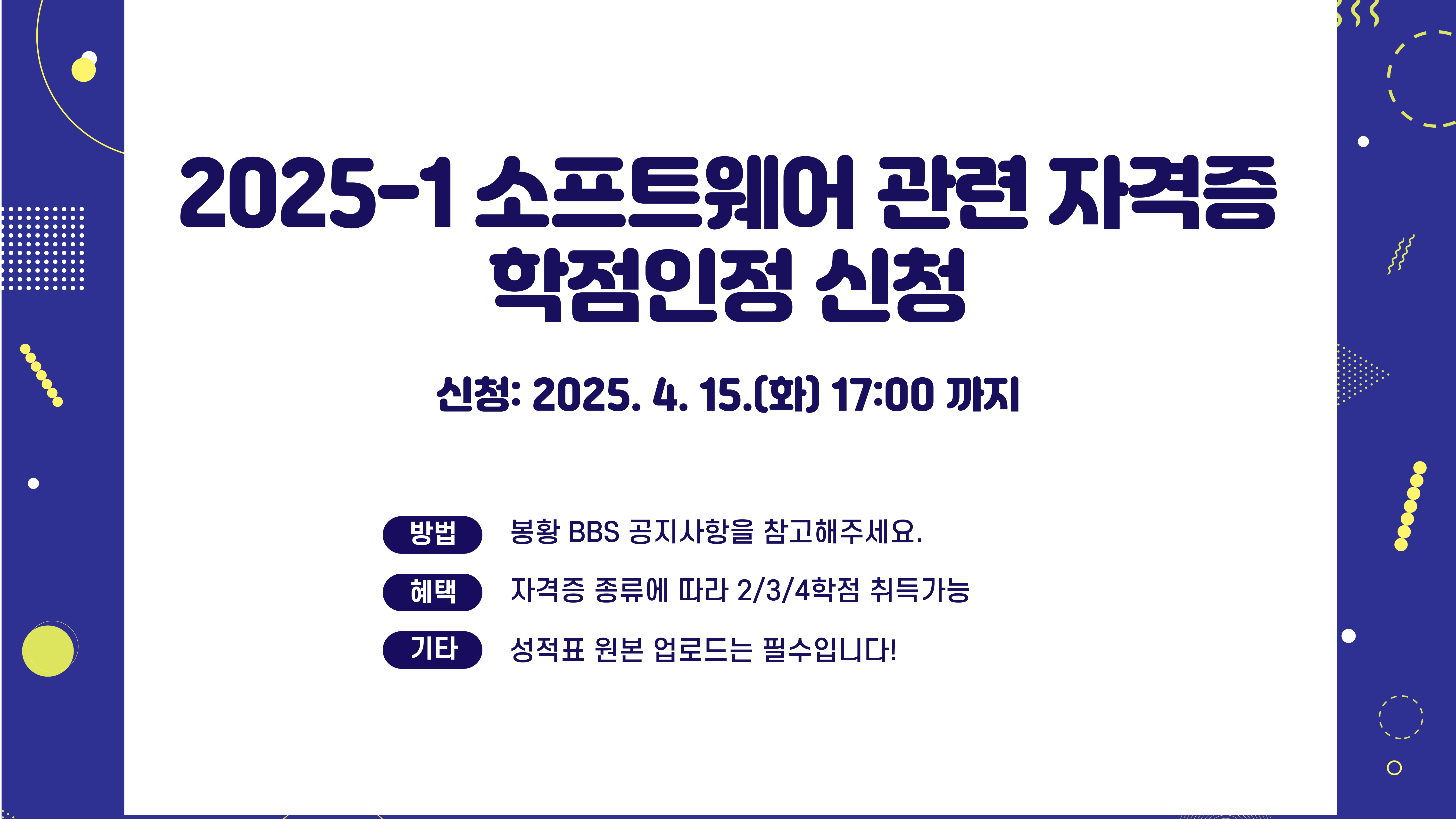 2025-1 소프트웨어 관련 자격증 학점인정 신청

신청: 2025. 4. 15.(화) 17:00 까지

방법 봉황 BBS 공지사항을 참고해주세요.

혜택 자격증 종류에 따라 2/3/4학점 취득가능

기타 성적표 원본 업로드는 필수입니다!